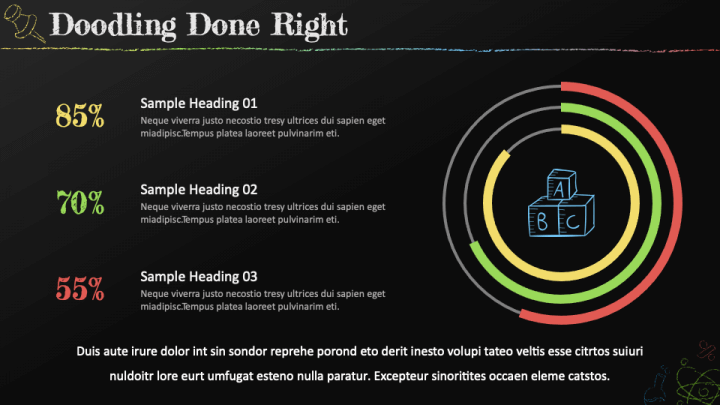 Doodling Done Right

85%

Sample Heading 01

Neque viverra justo necostio tresy ultrices dui sapien eget miadipisc.Tempus platea laoreet pulvinarim eti.

70%

Sample Heading 02

Neque viverra justo necostio tresy ultrices dui sapien eget miadipisc.Tempus platea laoreet pulvinarim eti.

55%

Sample Heading 03

Neque viverra justo necostio tresy ultrices dui sapien eget miadipisc.Tempus platea laoreet pulvinarim eti.

A

B C

Duis aute irure dolor int sin sondor reprehe porond eto derit inesto volupi tateo veltis esse citrtos suiuri nuldoitr lore eurt umfugat esteno nulla paratur. Excepteur sinoritites occaen eleme catstos.